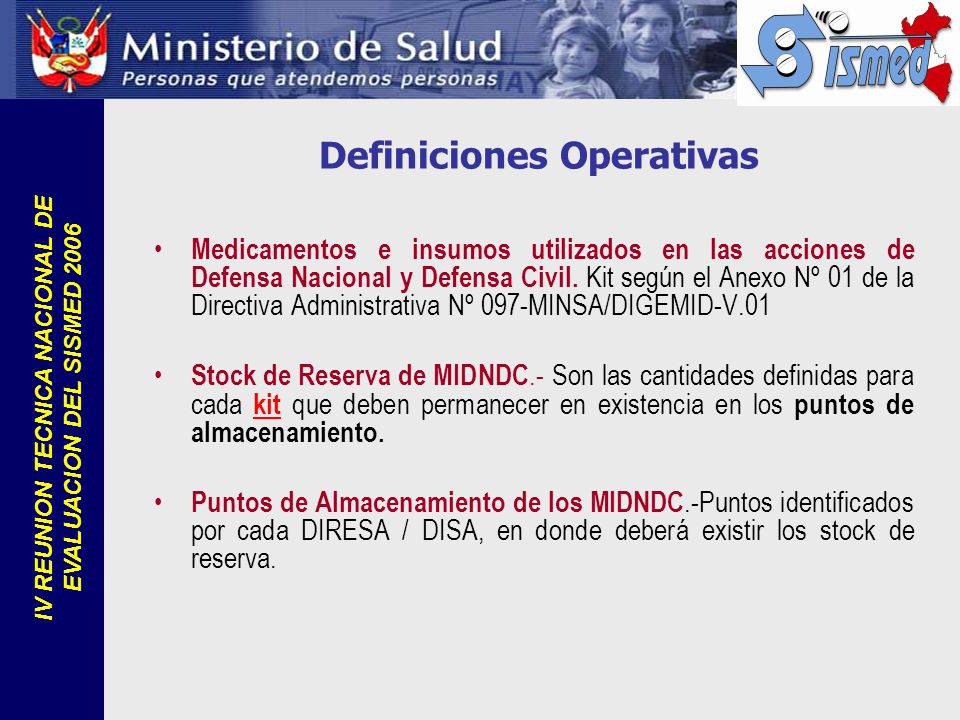 Ministerio de Salud
Personas que atendemos personas

SISMED

IV REUNION TECNICA NACIONAL DE EVALUACION DEL SISMED 2006

Definiciones Operativas

• Medicamentos e insumos utilizados en las acciones de Defensa Nacional y Defensa Civil. Kit según el Anexo Nº 01 de la Directiva Administrativa Nº 097-MINSA/DIGEMID-V.01

• Stock de Reserva de MIDNDC.- Son las cantidades definidas para cada kit que deben permanecer en existencia en los puntos de almacenamiento.

• Puntos de Almacenamiento de los MIDNDC.-Puntos identificados por cada DIRESA / DISA, en donde deberá existir los stock de reserva.